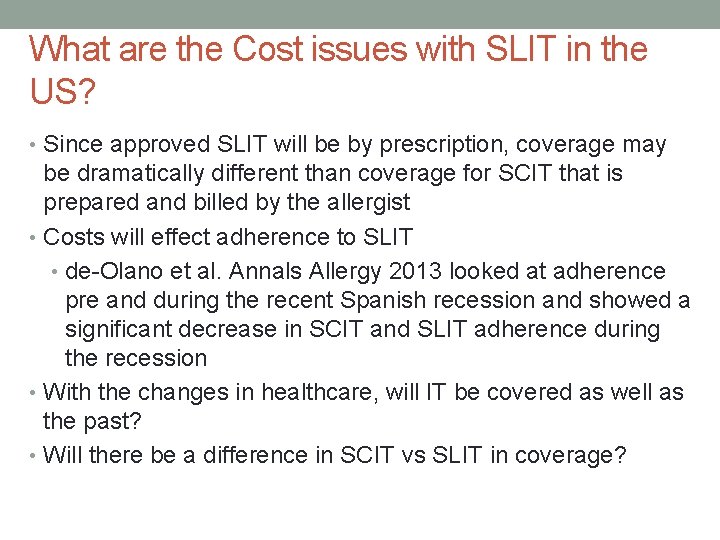 What are the Cost issues with SLIT in the US?

• Since approved SLIT will be by prescription, coverage may be dramatically different than coverage for SCIT that is prepared and billed by the allergist
• Costs will effect adherence to SLIT
  • de-Olano et al. Annals Allergy 2013 looked at adherence pre and during the recent Spanish recession and showed a significant decrease in SCIT and SLIT adherence during the recession
• With the changes in healthcare, will IT be covered as well as the past?
• Will there be a difference in SCIT vs SLIT in coverage?